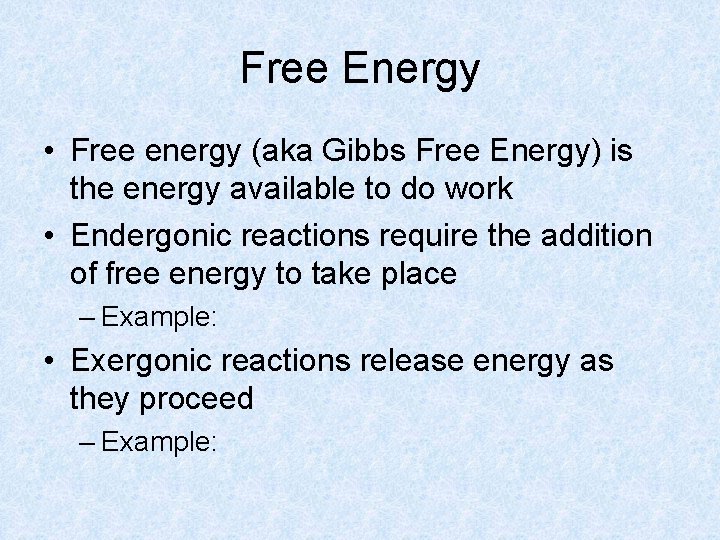 Free Energy

• Free energy (aka Gibbs Free Energy) is the energy available to do work

• Endergonic reactions require the addition of free energy to take place

– Example:

• Exergonic reactions release energy as they proceed

– Example: